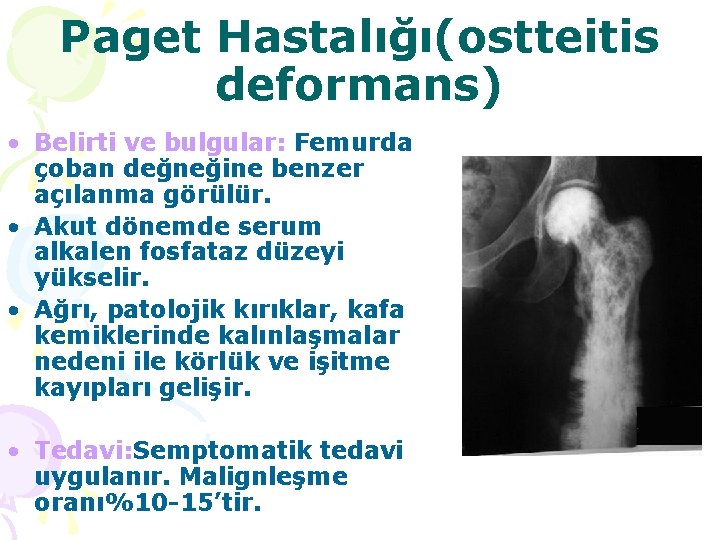 Paget Hastalığı(ostteitis deformans)

• Belirti ve bulgular: Femurda çoban değneğine benzer açılanma görülür.
• Akut dönemde serum alkalen fosfataz düzeyi yükselir.
• Ağrı, patolojik kırıklar, kafa kemiklerinde kalınlaşmalar nedeni ile körlük ve işitme kayıpları gelişir.

• Tedavi:Semptomatik tedavi uygulanır. Malignleşme oranı%10-15'tir.